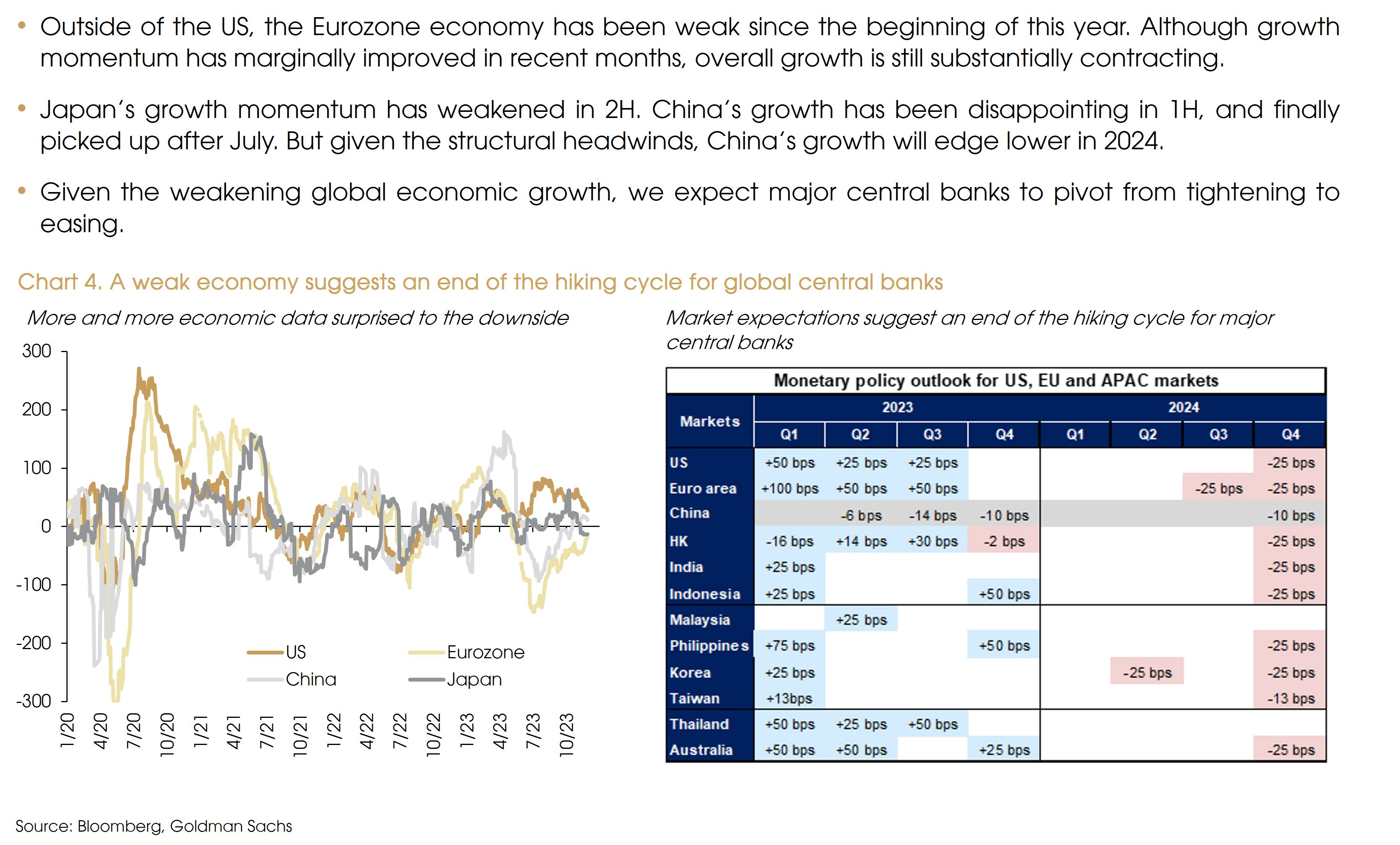 • Outside of the US, the Eurozone economy has been weak since the beginning of this year. Although growth momentum has marginally improved in recent months, overall growth is still substantially contracting.

• Japan's growth momentum has weakened in 2H. China's growth has been disappointing in 1H, and finally picked up after July. But given the structural headwinds, China's growth will edge lower in 2024.

• Given the weakening global economic growth, we expect major central banks to pivot from tightening to easing.

Chart 4. A weak economy suggests an end of the hiking cycle for global central banks

More and more economic data surprised to the downside

300
200
100
0
-100
-200
-300

US
Eurozone
China
Japan

1/20 4/20 7/20 10/20 1/21 4/21 7/21 10/21 1/22 4/22 7/22 10/22 1/23 4/23 7/23 10/23

Market expectations suggest an end of the hiking cycle for major central banks

Monetary policy outlook for US, EU and APAC markets

| Markets | 2023 Q1 | 2023 Q2 | 2023 Q3 | 2023 Q4 | 2024 Q1 | 2024 Q2 | 2024 Q3 | 2024 Q4 |
|---|---|---|---|---|---|---|---|---|
| US | +50 bps | +25 bps | +25 bps | | | | | -25 bps |
| Euro area | +100 bps | +50 bps | +50 bps | | | | -25 bps | -25 bps |
| China | | -6 bps | -14 bps | -10 bps | | | | -10 bps |
| HK | -16 bps | +14 bps | +30 bps | -2 bps | | | | -25 bps |
| India | +25 bps | | | | | | | -25 bps |
| Indonesia | +25 bps | | | +50 bps | | | | -25 bps |
| Malaysia | | +25 bps | | | | | | |
| Philippines | +75 bps | | | +50 bps | | | | -25 bps |
| Korea | +25 bps | | | | | -25 bps | | -25 bps |
| Taiwan | +13bps | | | | | | | -13 bps |
| Thailand | +50 bps | +25 bps | +50 bps | | | | | |
| Australia | +50 bps | +50 bps | | +25 bps | | | | -25 bps |

Source: Bloomberg, Goldman Sachs